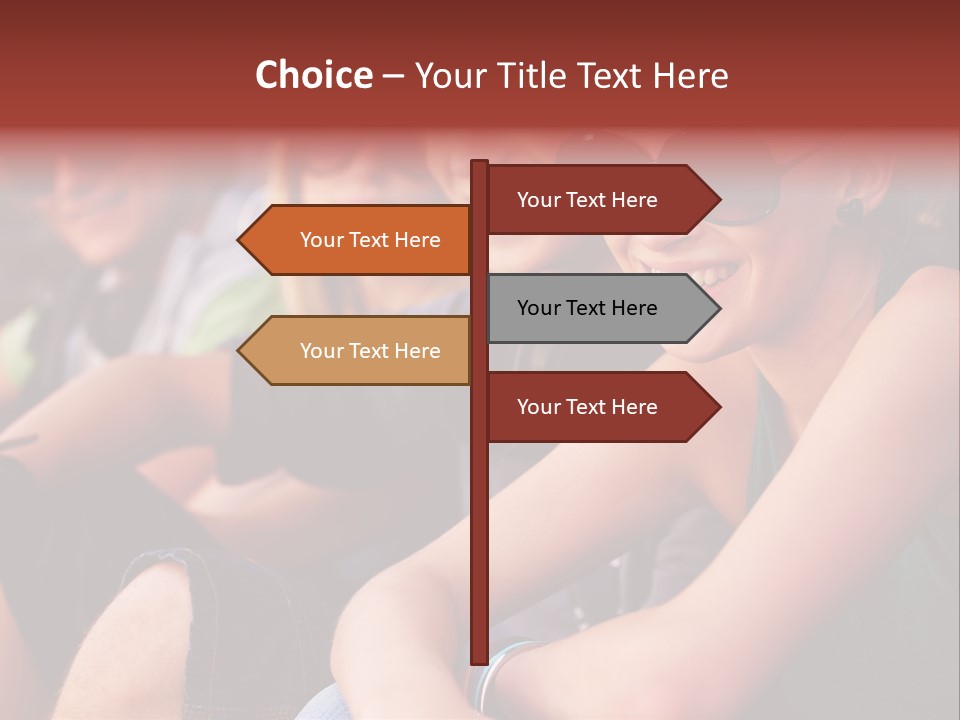 Choice – Your Title Text Here

Your Text Here

Your Text Here

Your Text Here

Your Text Here

Your Text Here